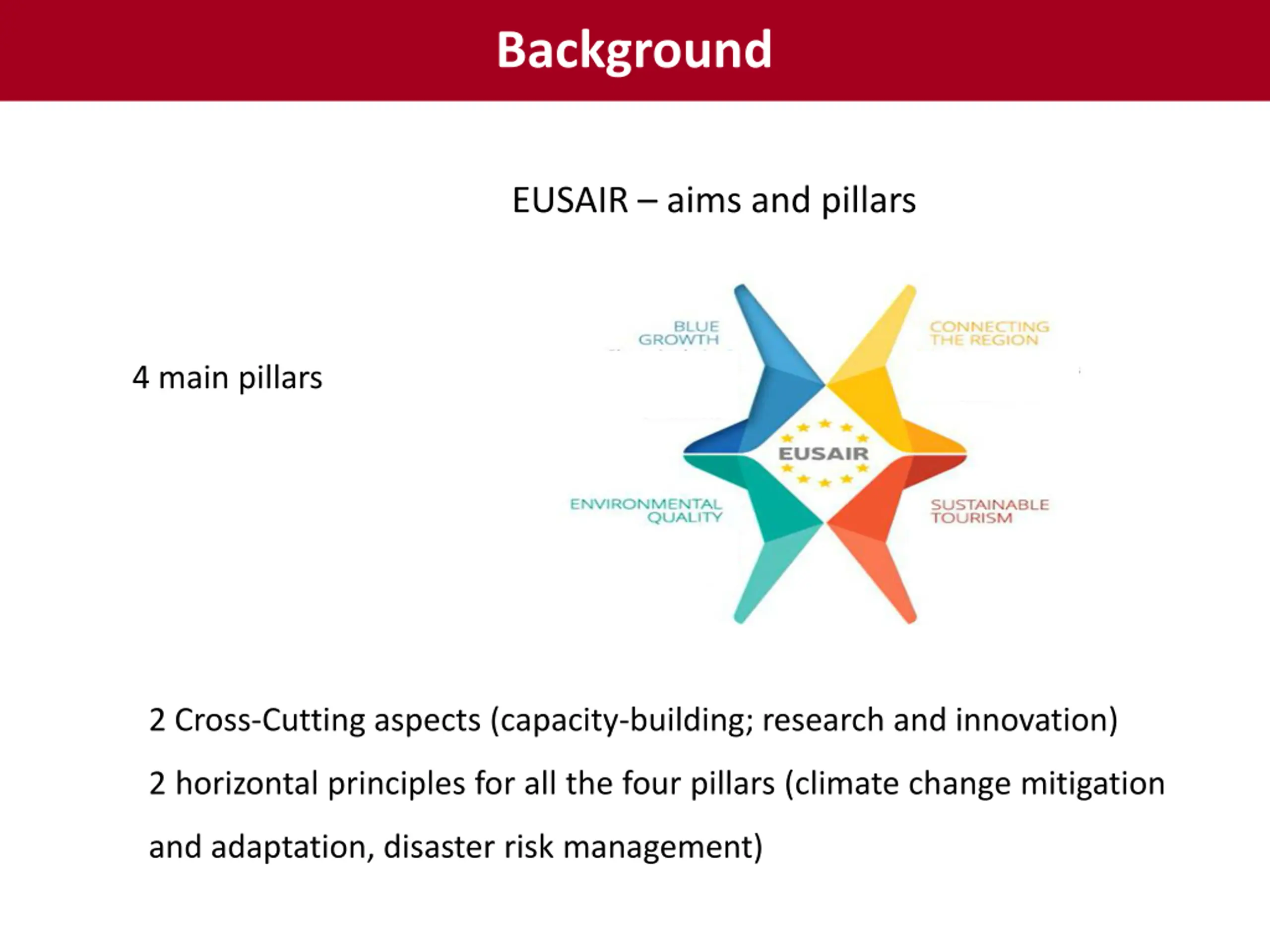 Background

EUSAIR – aims and pillars

4 main pillars

BLUE GROWTH

CONNECTING THE REGION

EUSAIR

ENVIRONMENTAL QUALITY

SUSTAINABLE TOURISM

2 Cross-Cutting aspects (capacity-building; research and innovation)

2 horizontal principles for all the four pillars (climate change mitigation and adaptation, disaster risk management)